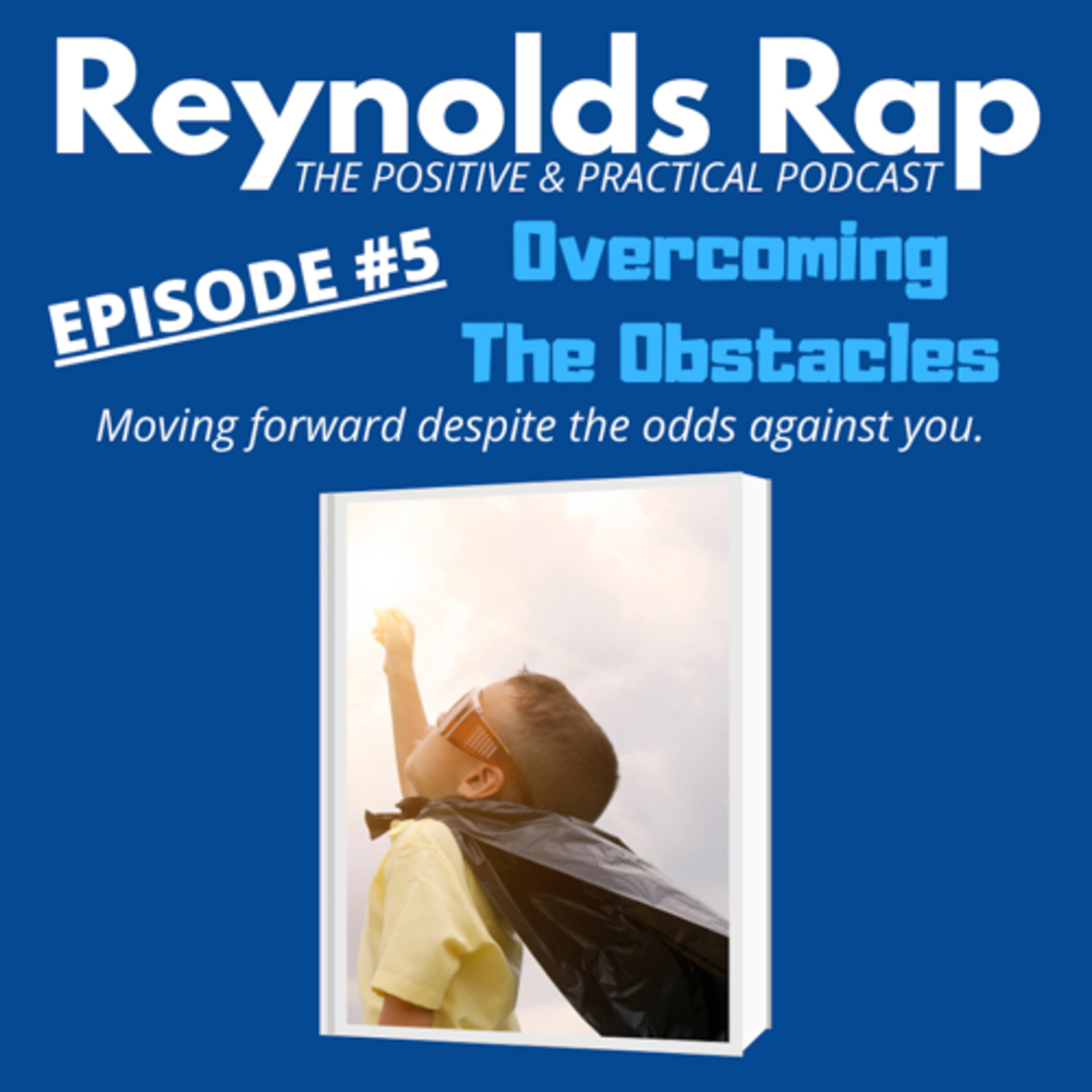 Reynolds Rap
THE POSITIVE & PRACTICAL PODCAST

EPISODE #5

Overcoming
The Obstacles

Moving forward despite the odds against you.